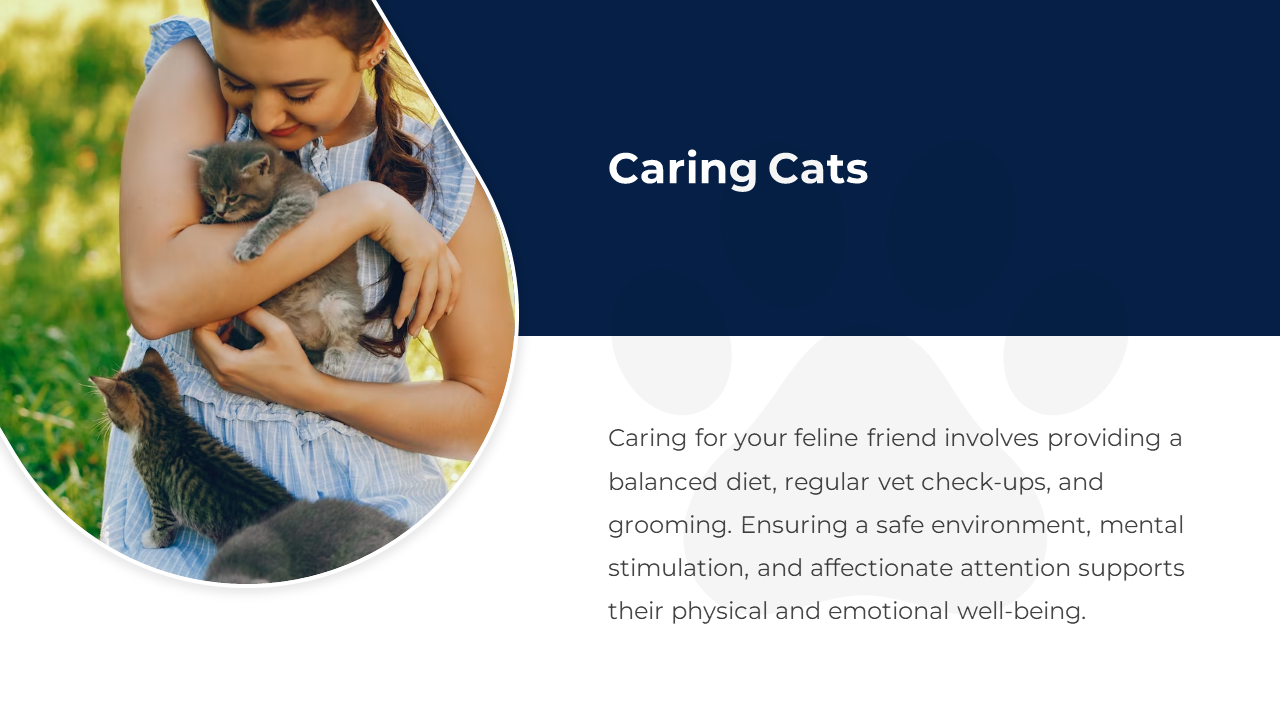 Caring Cats

Caring for your feline friend involves providing a balanced diet, regular vet check-ups, and grooming. Ensuring a safe environment, mental stimulation, and affectionate attention supports their physical and emotional well-being.